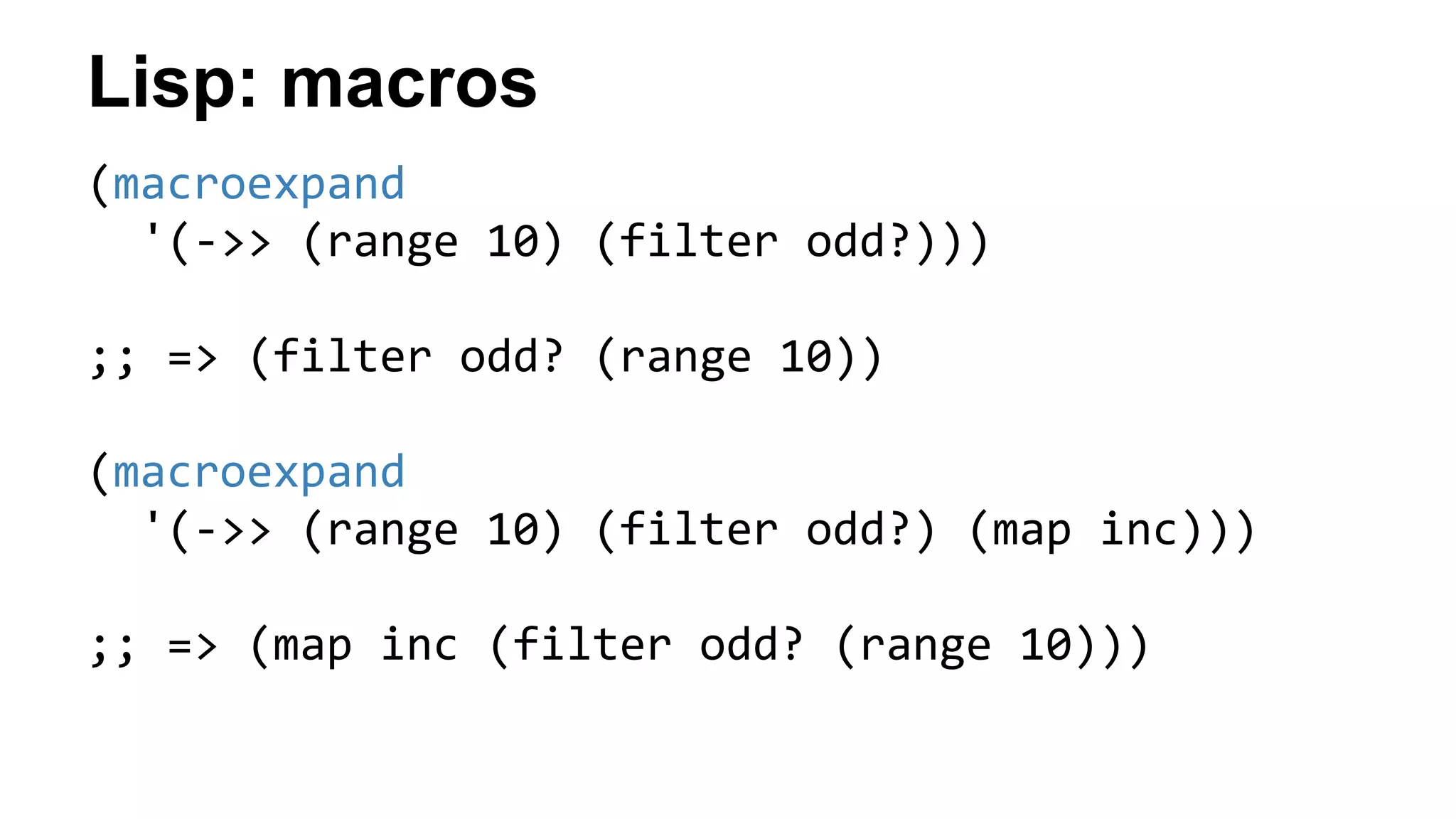 Lisp: macros

(macroexpand
  '(->> (range 10) (filter odd?)))

;; => (filter odd? (range 10))

(macroexpand
  '(->> (range 10) (filter odd?) (map inc)))

;; => (map inc (filter odd? (range 10)))